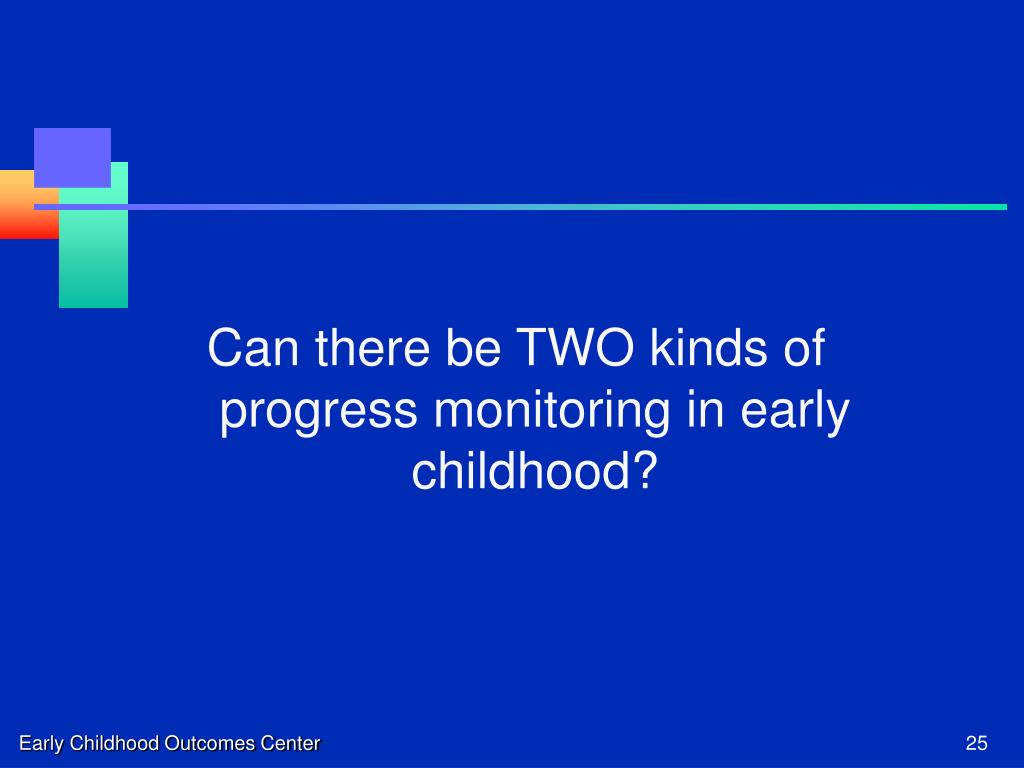 Can there be TWO kinds of progress monitoring in early childhood?

Early Childhood Outcomes Center

25